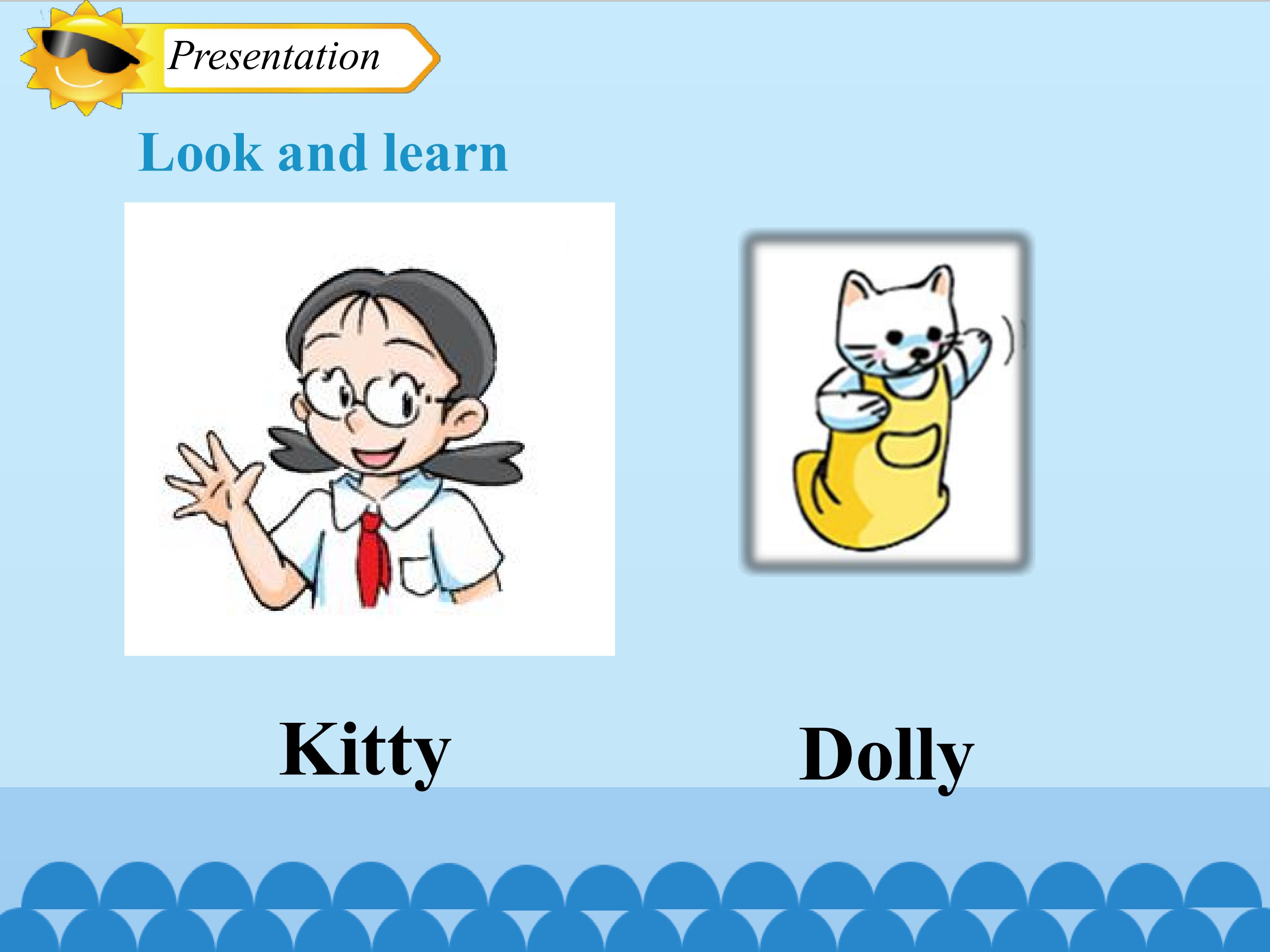 Presentation

Look and learn

Kitty

Dolly